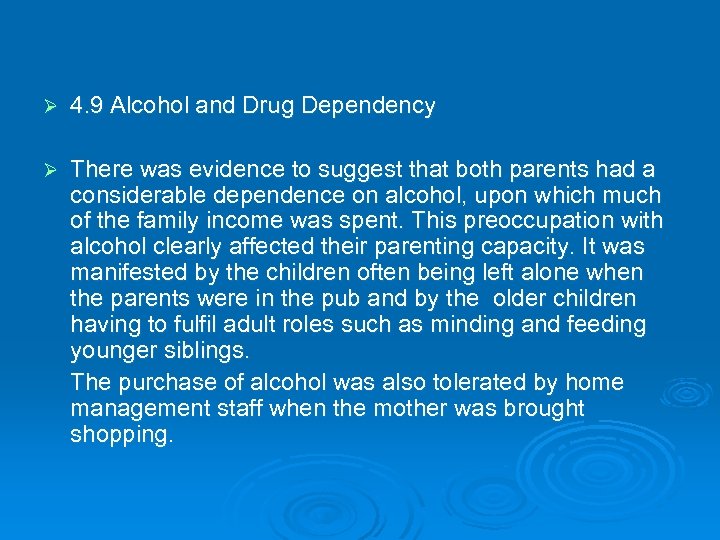 ➢ 4.9 Alcohol and Drug Dependency

➢ There was evidence to suggest that both parents had a considerable dependence on alcohol, upon which much of the family income was spent. This preoccupation with alcohol clearly affected their parenting capacity. It was manifested by the children often being left alone when the parents were in the pub and by the older children having to fulfil adult roles such as minding and feeding younger siblings.

The purchase of alcohol was also tolerated by home management staff when the mother was brought shopping.